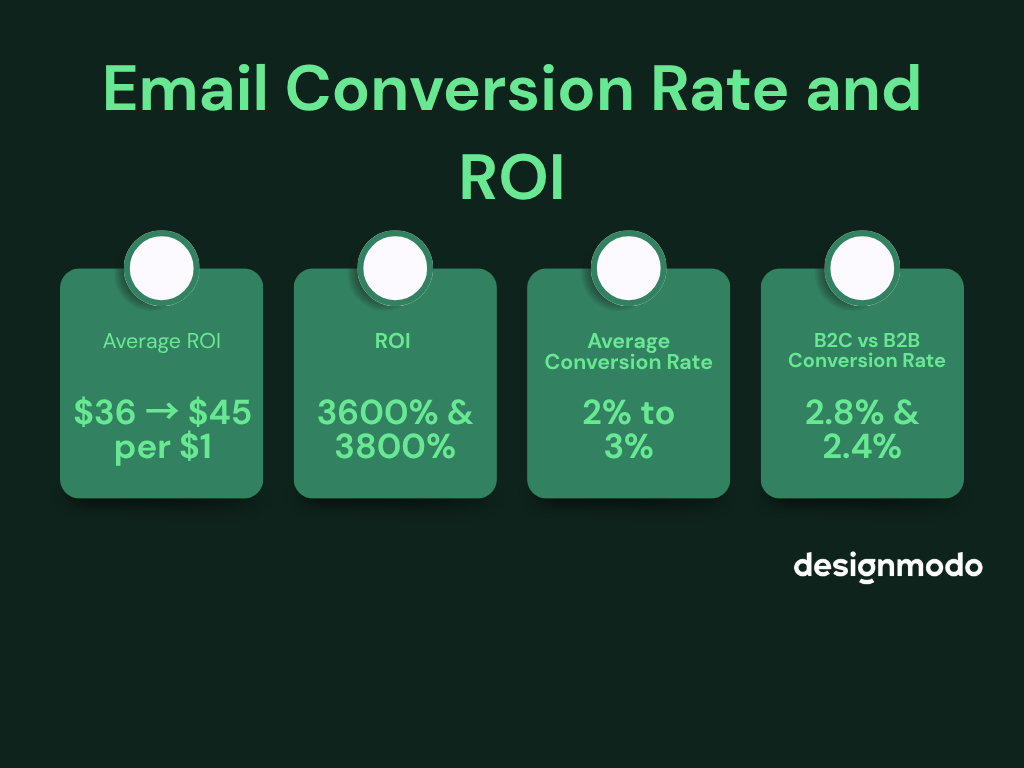 Email Conversion Rate and ROI

Average ROI

\$36 → \$45 per \$1

ROI

3600% & 3800%

Average Conversion Rate

2% to 3%

B2C vs B2B Conversion Rate

2.8% & 2.4%

designmodo